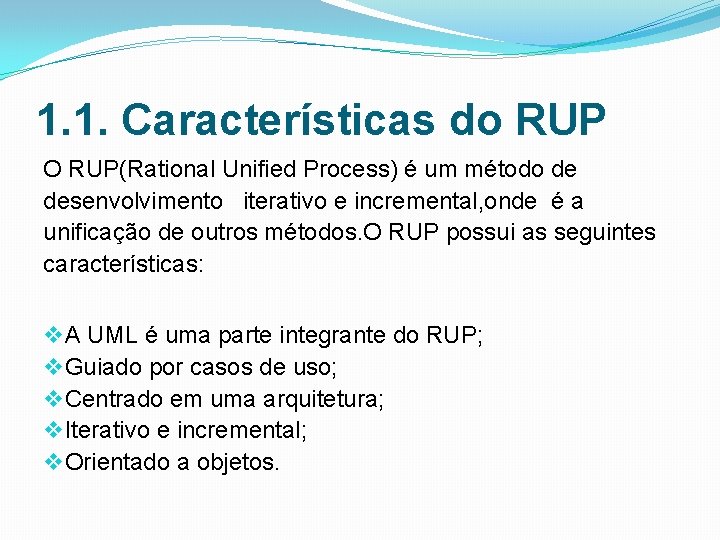 1.1. Características do RUP

O RUP(Rational Unified Process) é um método de desenvolvimento iterativo e incremental,onde é a unificação de outros métodos.O RUP possui as seguintes características:

❖A UML é uma parte integrante do RUP;
❖Guiado por casos de uso;
❖Centrado em uma arquitetura;
❖Iterativo e incremental;
❖Orientado a objetos.